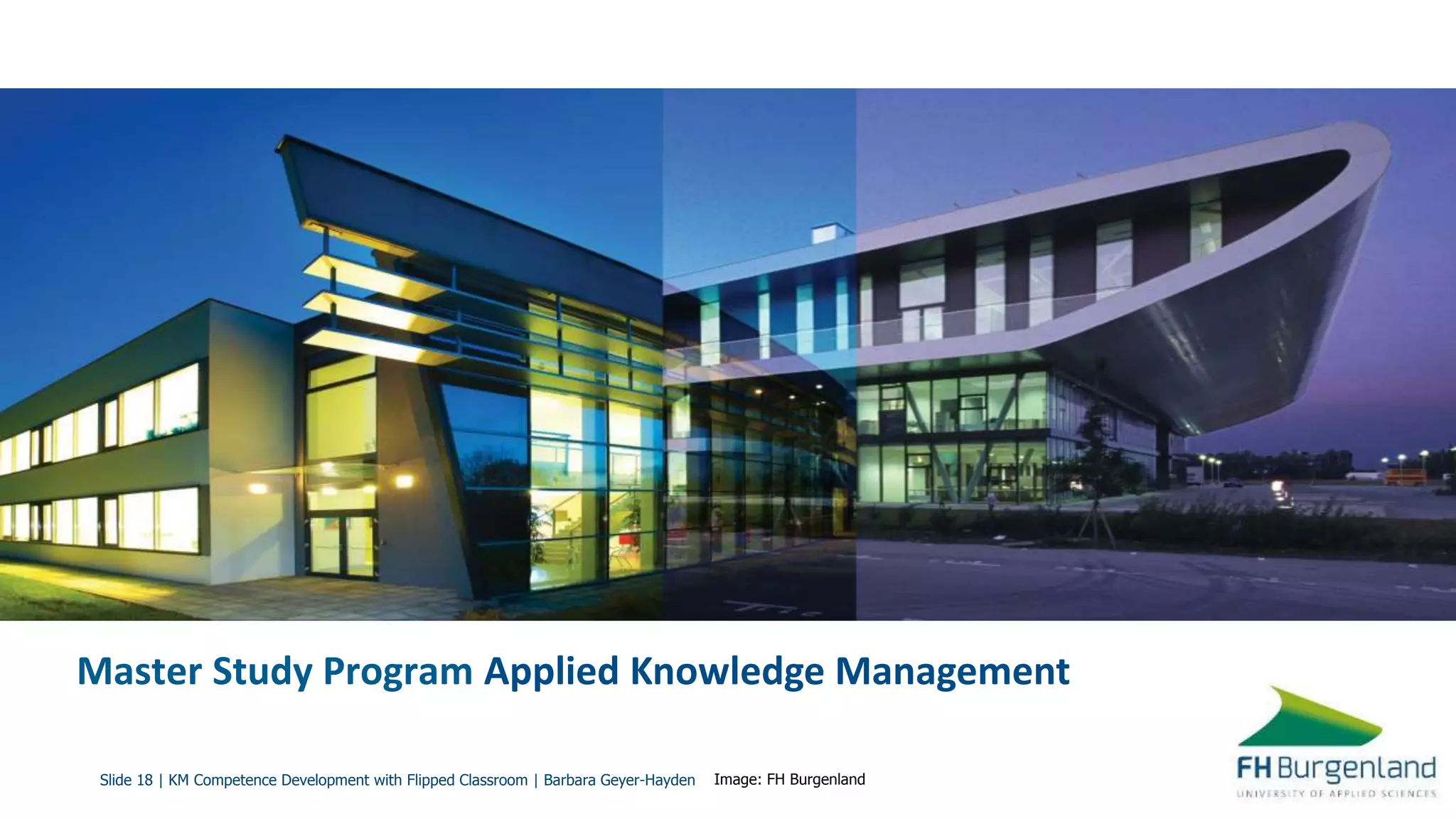 Master Study Program Applied Knowledge Management

Slide 18 | KM Competence Development with Flipped Classroom | Barbara Geyer-Hayden Image: FH Burgenland

FH Burgenland
UNIVERSITY OF APPLIED SCIENCES